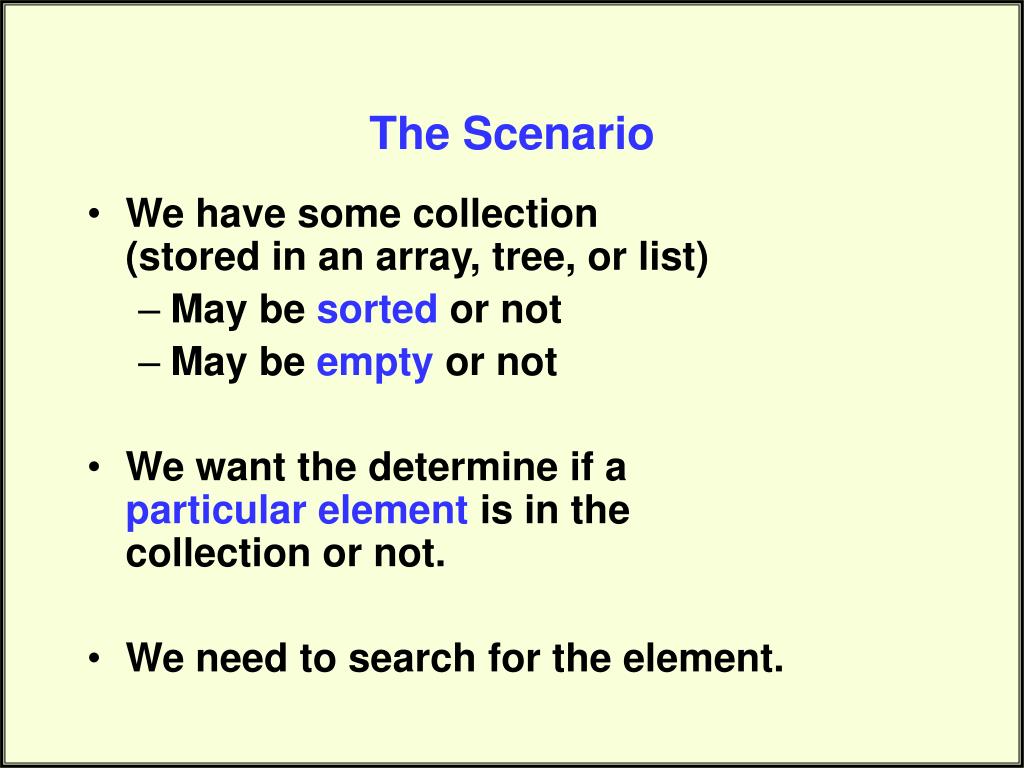 The Scenario

• We have some collection (stored in an array, tree, or list)
– May be sorted or not
– May be empty or not

• We want the determine if a particular element is in the collection or not.

• We need to search for the element.